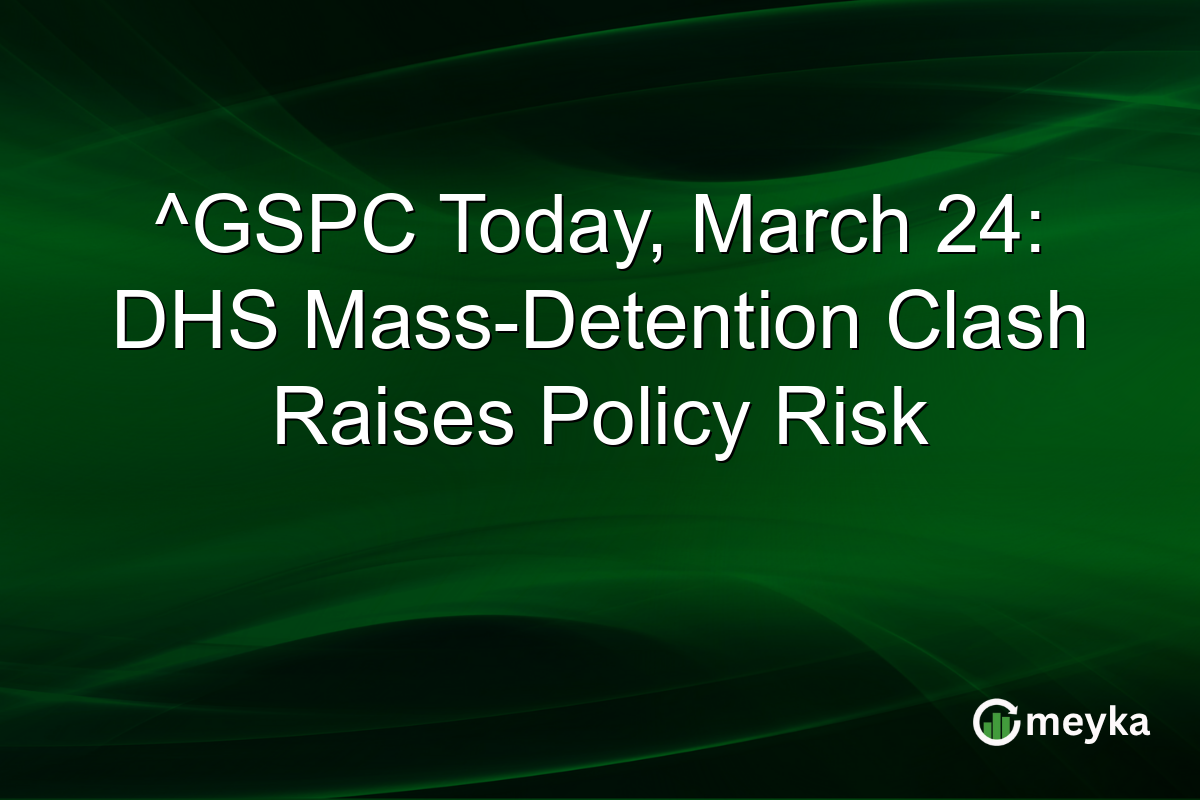 ^GSPC Today, March 24: DHS Mass-Detention Clash Raises Policy Risk

meyka